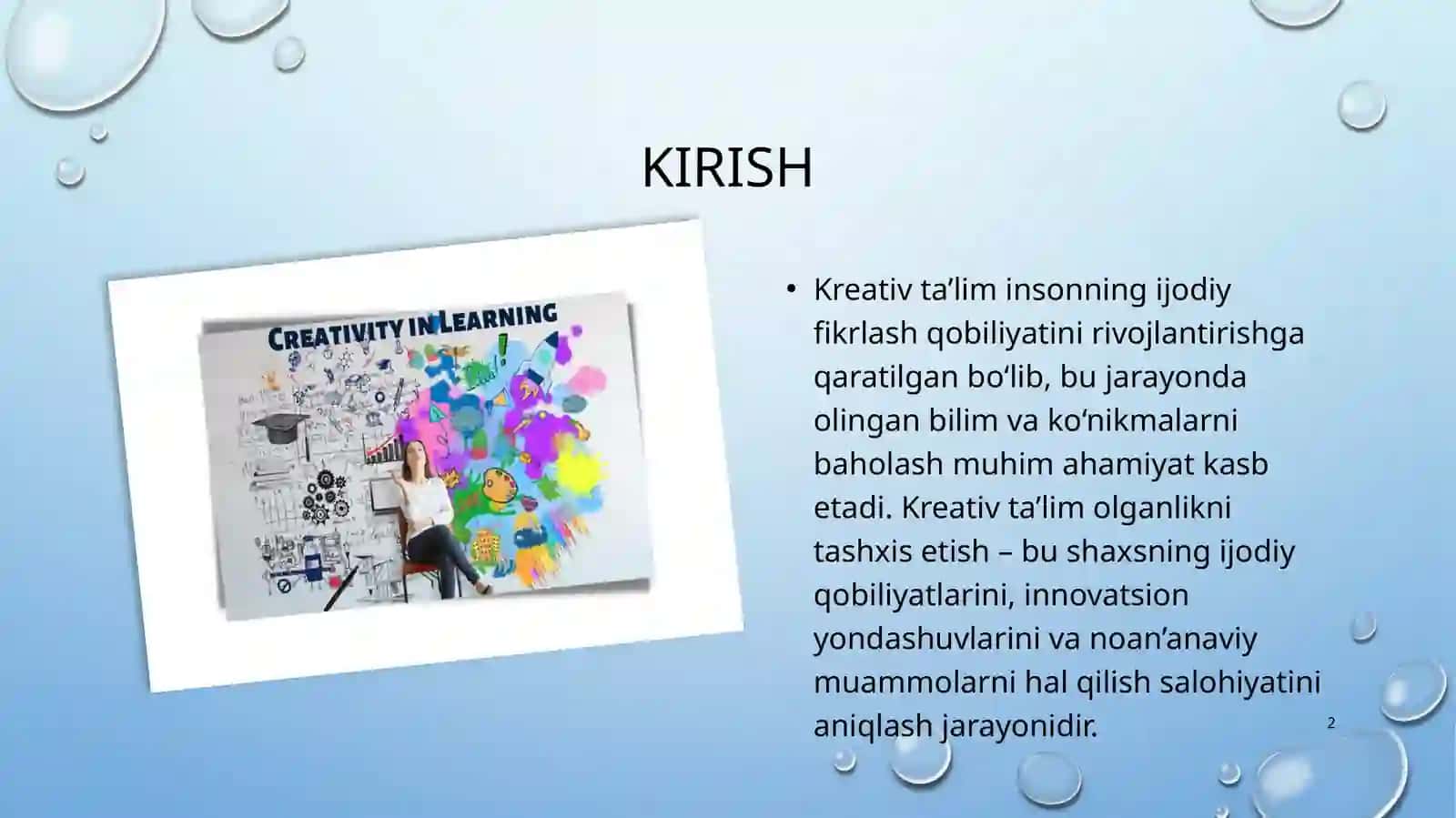 KIRISH

CREATIVITY IN LEARNING

• Kreativ ta’lim insonning ijodiy fikrlash qobiliyatini rivojlantirishga qaratilgan bo‘lib, bu jarayonda olingan bilim va ko‘nikmalarni baholash muhim ahamiyat kasb etadi. Kreativ ta’lim olganlikni tashxis etish – bu shaxsning ijodiy qobiliyatlarini, innovatsion yondashuvlarini va noan’anaviy muammolarni hal qilish salohiyatini aniqlash jarayonidir.

2